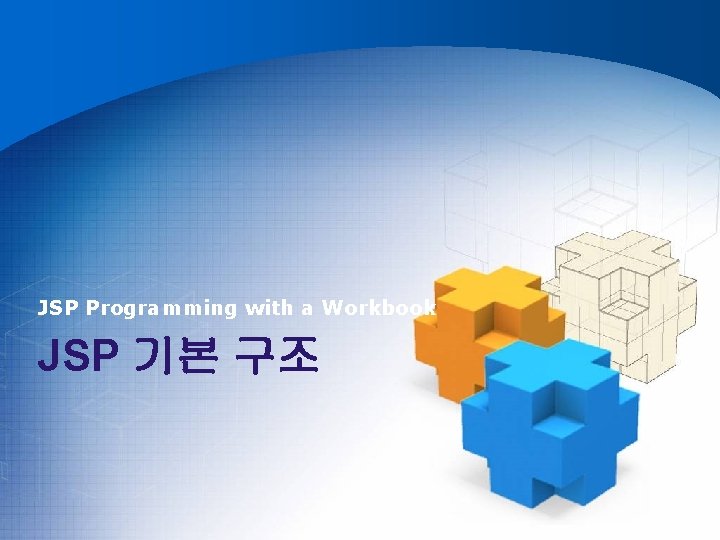 JSP Programming with a Workbook

JSP 기본 구조